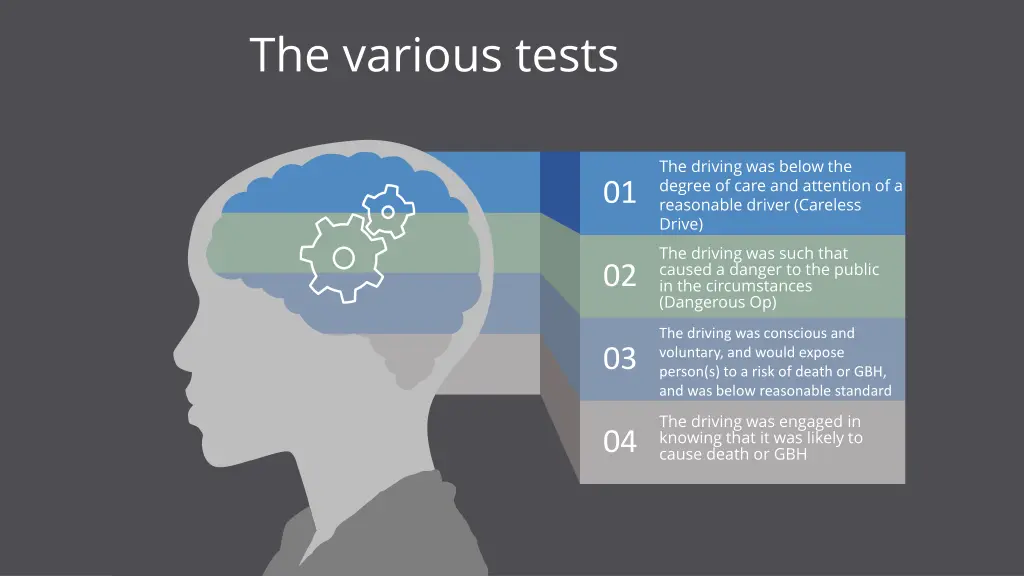 The various tests

01
The driving was below the degree of care and attention of a reasonable driver (Careless Drive)

02
The driving was such that caused a danger to the public in the circumstances (Dangerous Op)

03
The driving was conscious and voluntary, and would expose person(s) to a risk of death or GBH, and was below reasonable standard

04
The driving was engaged in knowing that it was likely to cause death or GBH